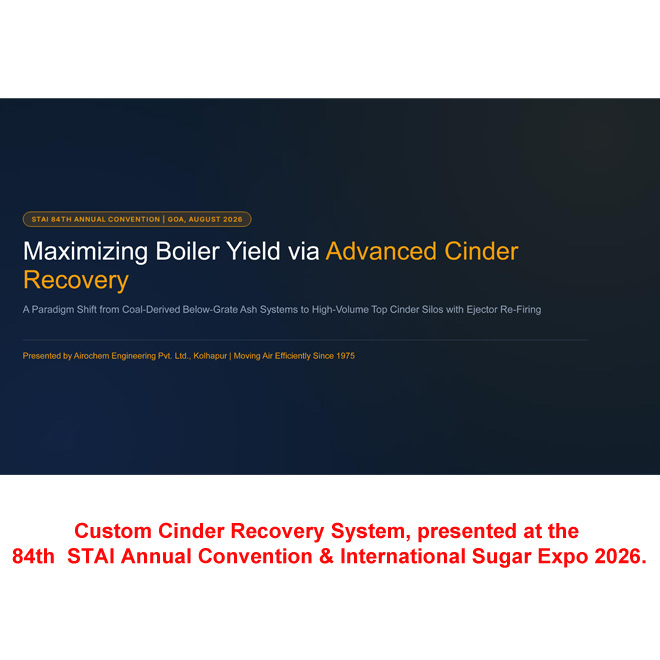 STAI 84TH ANNUAL CONVENTION | GOA, AUGUST 2026

Maximizing Boiler Yield via Advanced Cinder Recovery

A Paradigm Shift from Coal-Derived Below-Grate Ash Systems to High-Volume Top Cinder Silos with Ejector Re-Firing

Presented by Airochem Engineering Pvt. Ltd., Kolhapur | Moving Air Efficiently Since 1975

Custom Cinder Recovery System, presented at the 84th STAI Annual Convention & International Sugar Expo 2026.